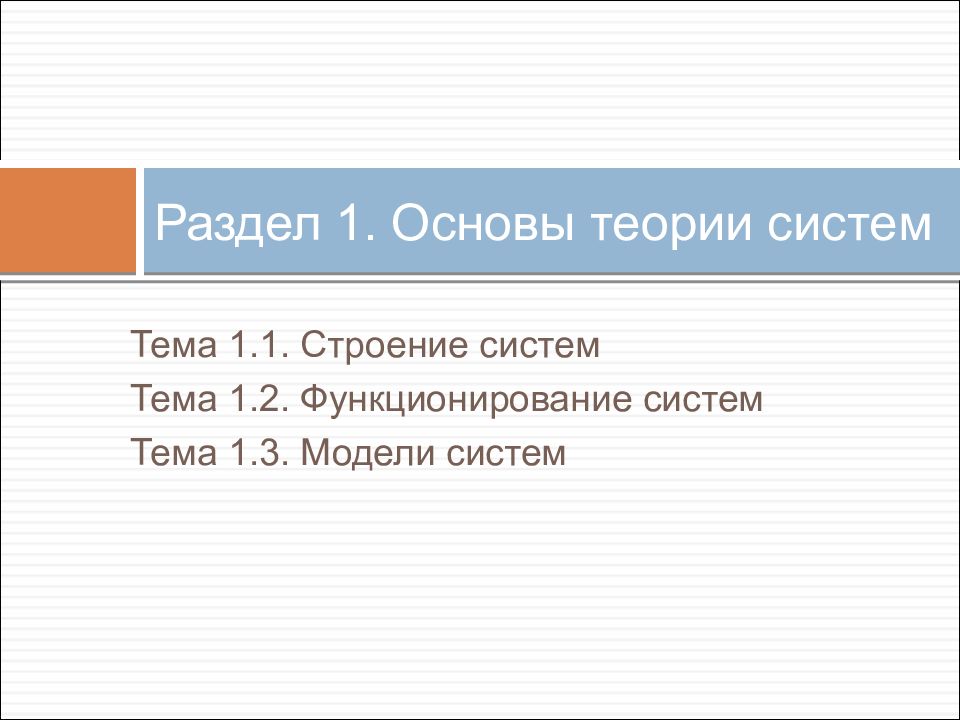 Раздел 1. Основы теории систем

Тема 1.1. Строение систем

Тема 1.2. Функционирование систем

Тема 1.3. Модели систем